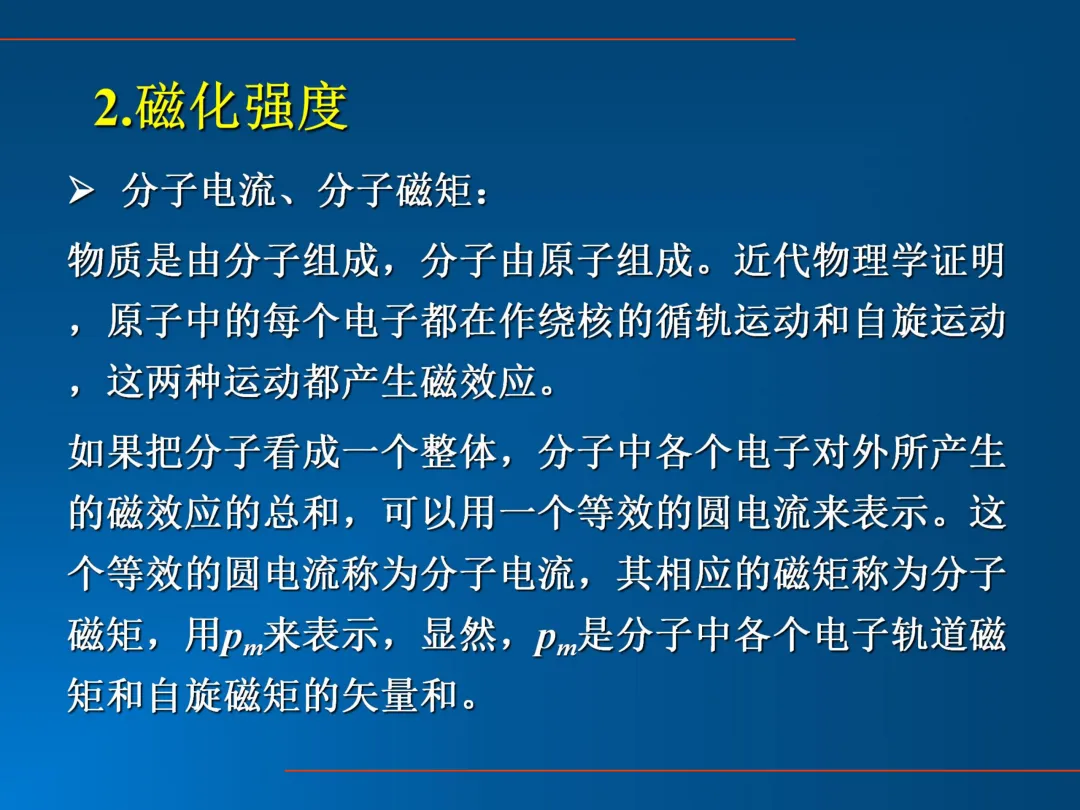 2.磁化强度

➢ 分子电流、分子磁矩：

物质是由分子组成，分子由原子组成。近代物理学证明，原子中的每个电子都在作绕核的循轨运动和自旋运动，这两种运动都产生磁效应。

如果把分子看成一个整体，分子中各个电子对外所产生的磁效应的总和，可以用一个等效的圆电流来表示。这个等效的圆电流称为分子电流，其相应的磁矩称为分子磁矩，用$p_m$来表示，显然，$p_m$是分子中各个电子轨道磁矩和自旋磁矩的矢量和。